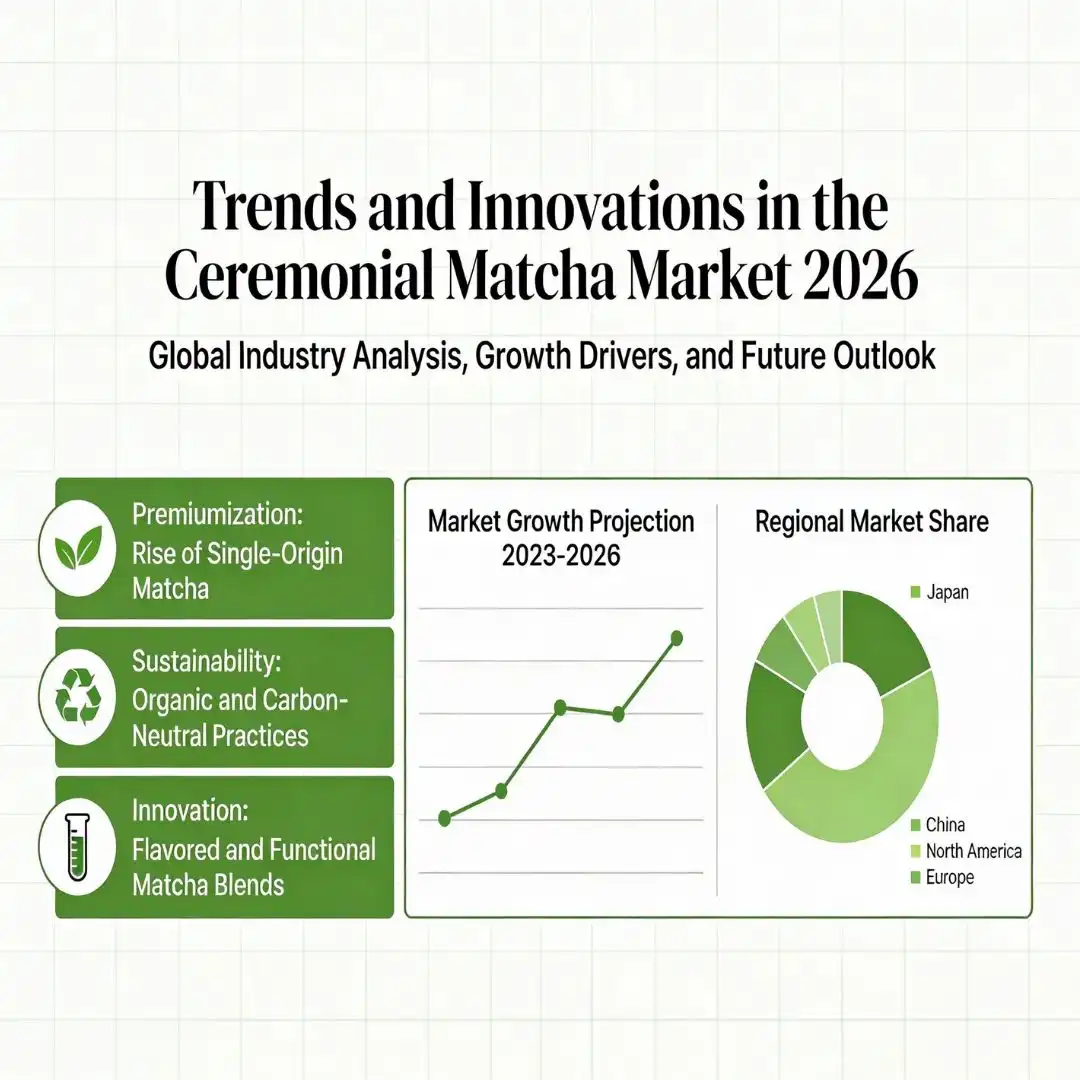 Trends and Innovations in the Ceremonial Matcha Market 2026

Global Industry Analysis, Growth Drivers, and Future Outlook

Premiumization: Rise of Single-Origin Matcha

Sustainability: Organic and Carbon-Neutral Practices

Innovation: Flavored and Functional Matcha Blends

Market Growth Projection 2023-2026

Regional Market Share

Japan

China

North America

Europe